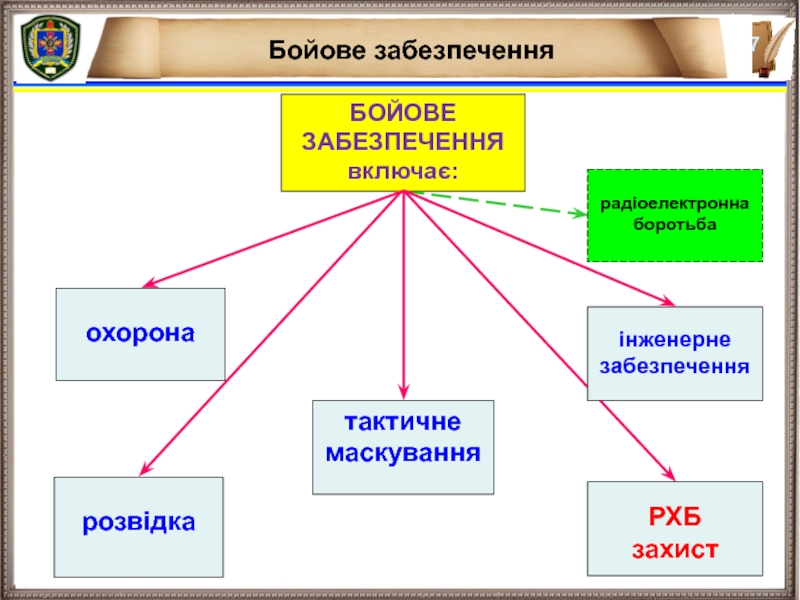 Бойове забезпечення

7

БОЙОВЕ ЗАБЕЗПЕЧЕННЯ включає:

радіоелектронна боротьба

охорона

інженерне забезпечення

тактичне маскування

розвідка

РХБ захист